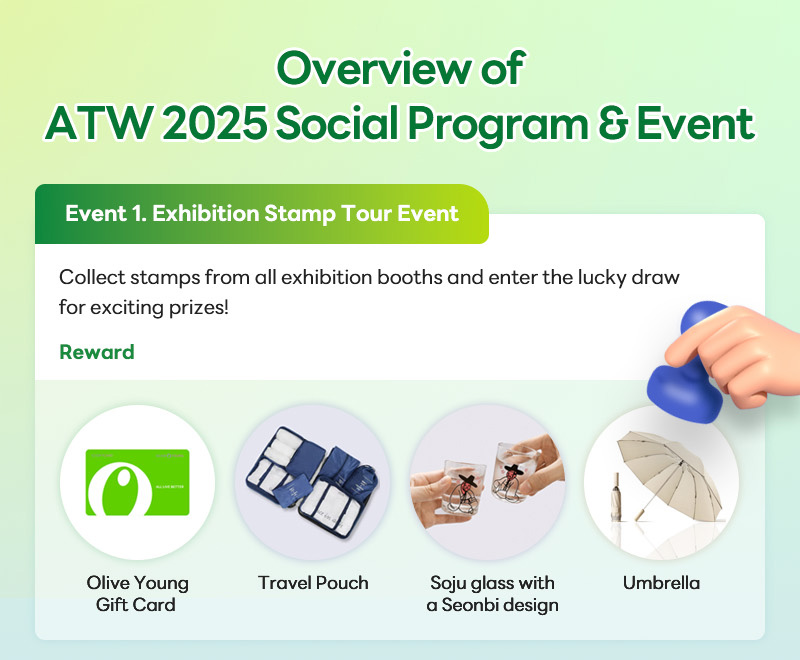 Overview of
ATW 2025 Social Program & Event

Event 1. Exhibition Stamp Tour Event

Collect stamps from all exhibition booths and enter the lucky draw for exciting prizes!

Reward

ALL LIVE BETTER

Olive Young Gift Card

Travel Pouch

Soju glass with a Seonbi design

Umbrella